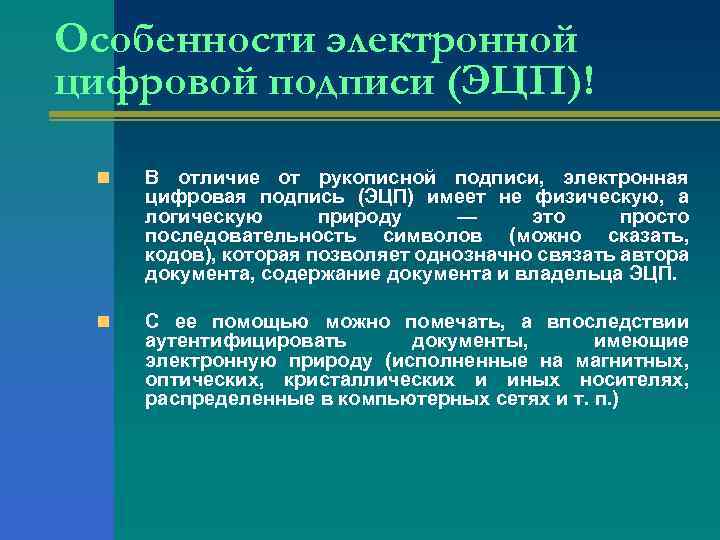 Особенности электронной цифровой подписи (ЭЦП)!

В отличие от рукописной подписи, электронная цифровая подпись (ЭЦП) имеет не физическую, а логическую природу — это просто последовательность символов (можно сказать, кодов), которая позволяет однозначно связать автора документа, содержание документа и владельца ЭЦП.

С ее помощью можно помечать, а впоследствии аутентифицировать документы, имеющие электронную природу (исполненные на магнитных, оптических, кристаллических и иных носителях, распределенные в компьютерных сетях и т. п.)